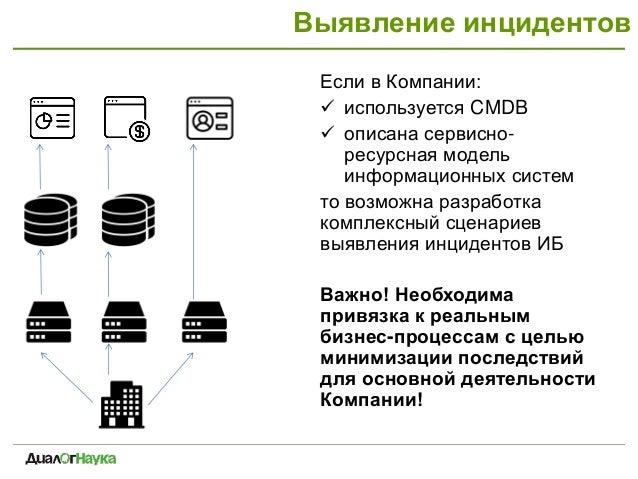 Выявление инцидентов

Если в Компании:
✓ используется CMDB
✓ описана сервисно-ресурсная модель информационных систем
то возможна разработка комплексный сценариев выявления инцидентов ИБ

Важно! Необходима привязка к реальным бизнес-процессам с целью минимизации последствий для основной деятельности Компании!

ДиалОгНаука